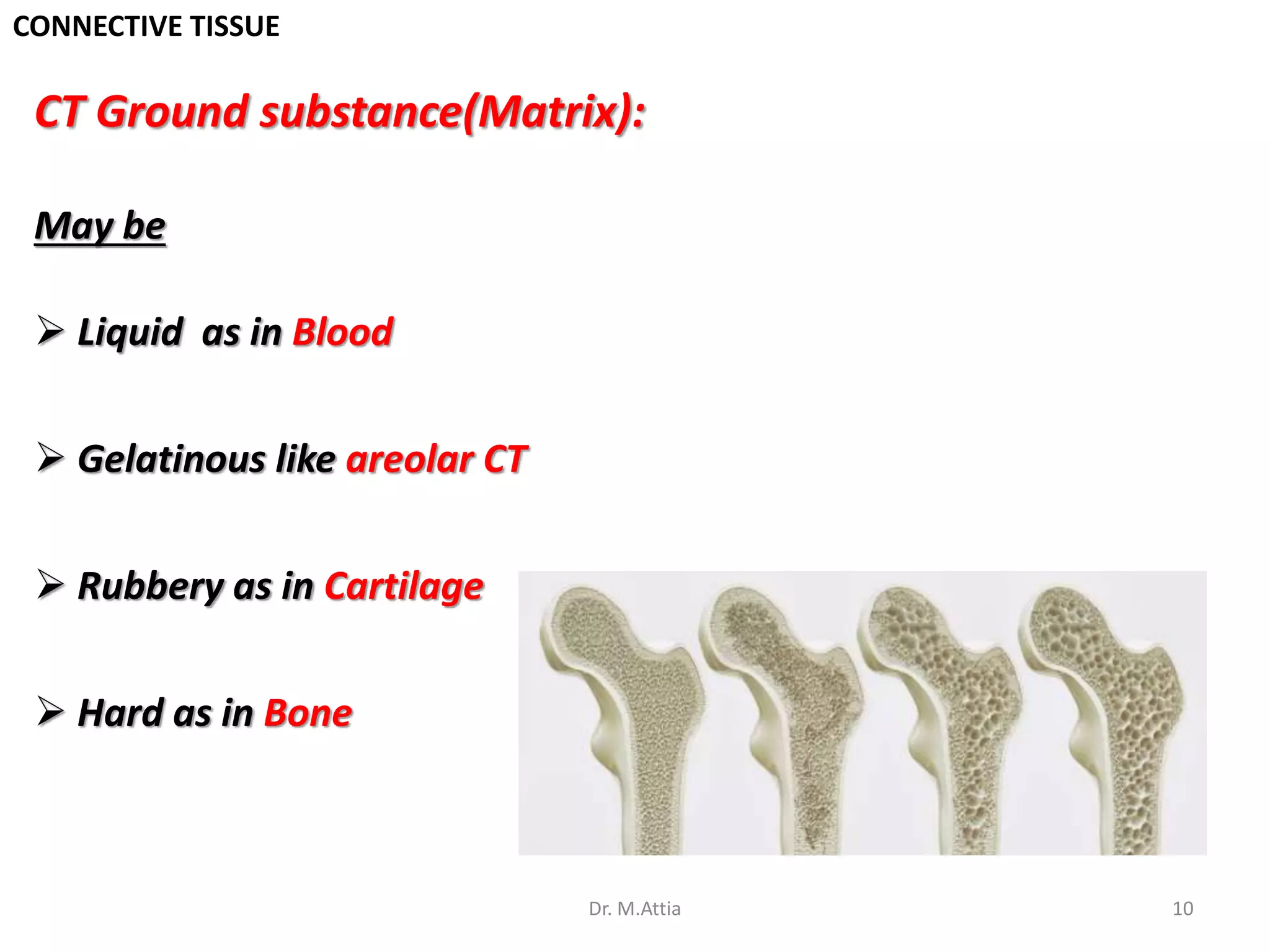 CONNECTIVE TISSUE

CT Ground substance(Matrix):

May be

➢ Liquid  as in Blood

➢ Gelatinous like areolar CT

➢ Rubbery as in Cartilage

➢ Hard as in Bone

Dr. M.Attia

10